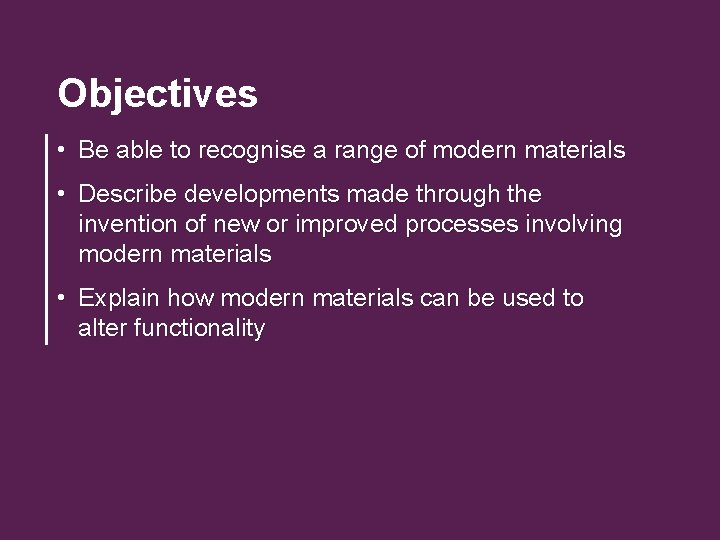 Objectives

• Be able to recognise a range of modern materials

• Describe developments made through the invention of new or improved processes involving modern materials

• Explain how modern materials can be used to alter functionality